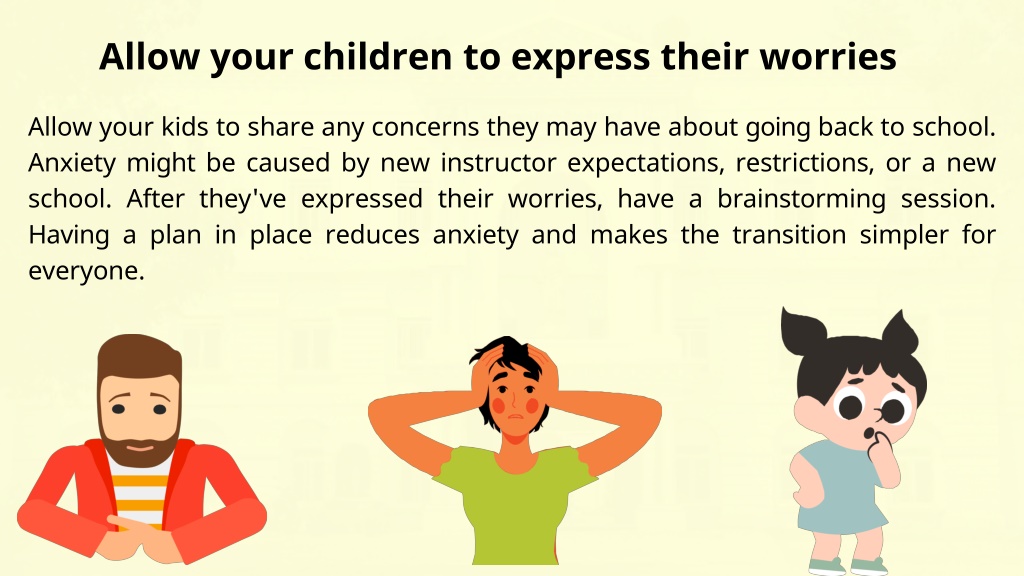 Allow your children to express their worries

Allow your kids to share any concerns they may have about going back to school. Anxiety might be caused by new instructor expectations, restrictions, or a new school. After they've expressed their worries, have a brainstorming session. Having a plan in place reduces anxiety and makes the transition simpler for everyone.